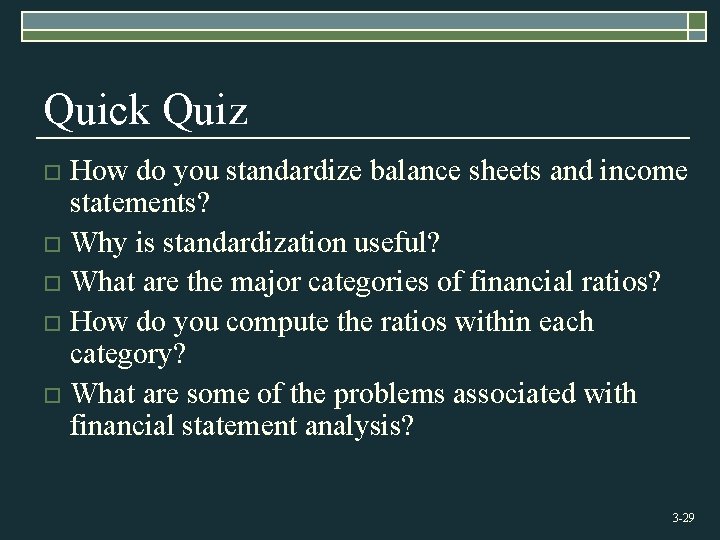 Quick Quiz

□ How do you standardize balance sheets and income statements?

□ Why is standardization useful?

□ What are the major categories of financial ratios?

□ How do you compute the ratios within each category?

□ What are some of the problems associated with financial statement analysis?

3-29